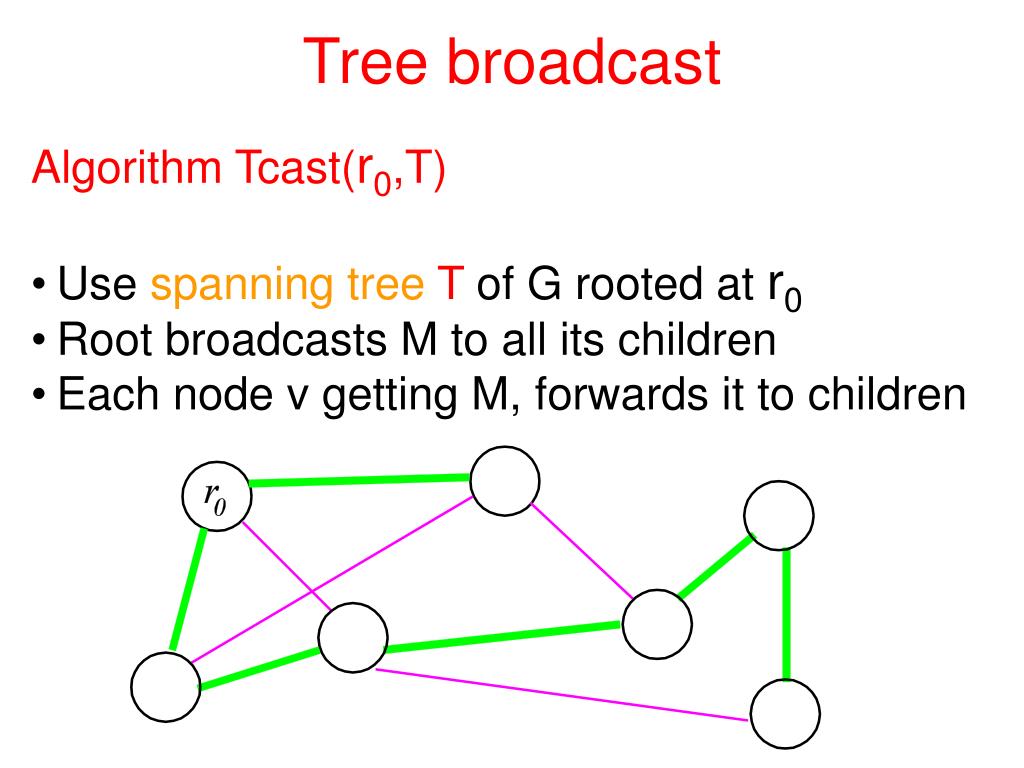 Tree broadcast

Algorithm Tcast($r_0$,T)

• Use spanning tree T of G rooted at $r_0$
• Root broadcasts M to all its children
• Each node v getting M, forwards it to children

$r_0$